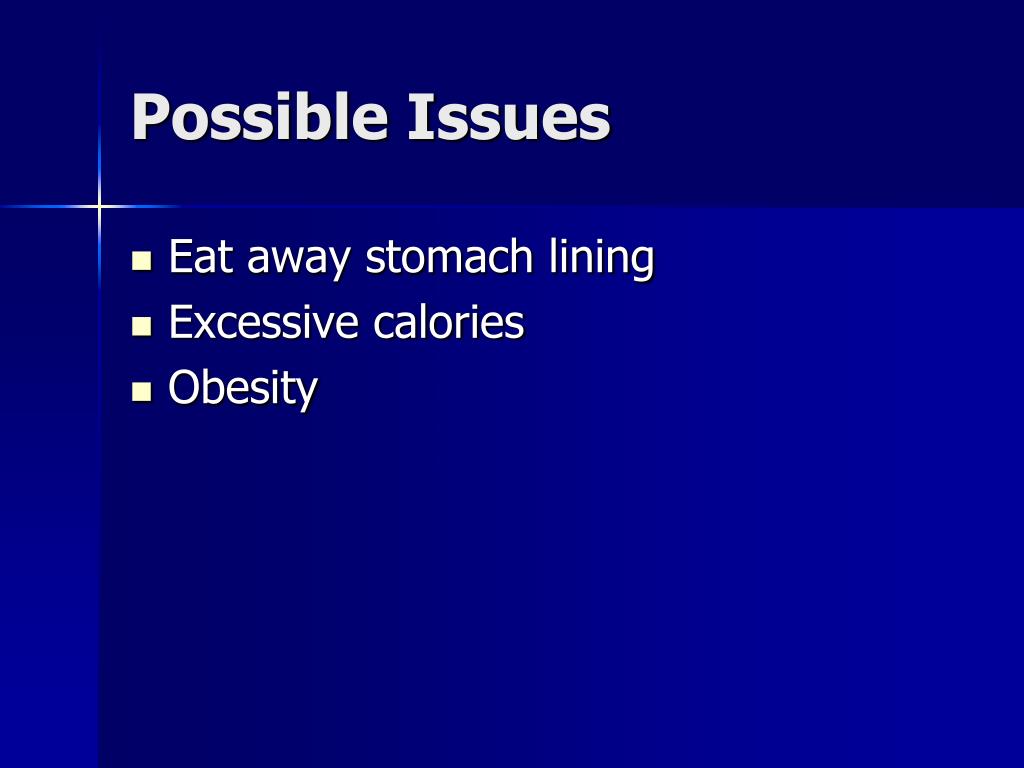 Possible Issues

- Eat away stomach lining
- Excessive calories
- Obesity